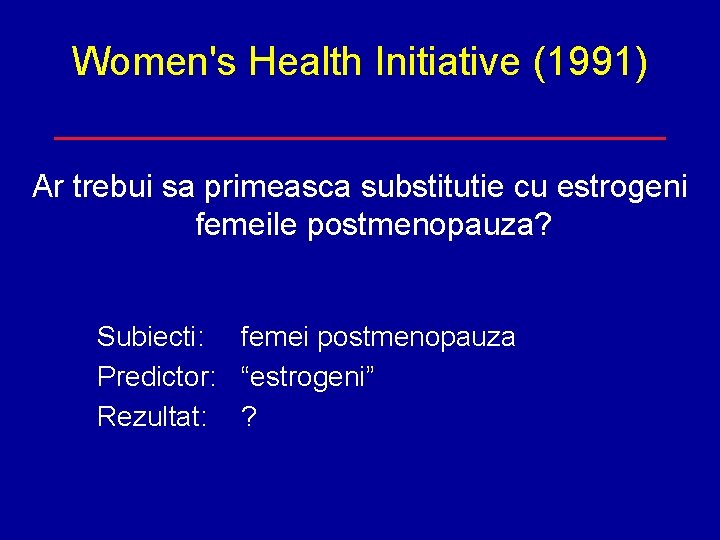 Women's Health Initiative (1991)

Ar trebui sa primeasca substitutie cu estrogeni femeile postmenopauza?

Subiecti: femei postmenopauza
Predictor: “estrogeni”
Rezultat: ?